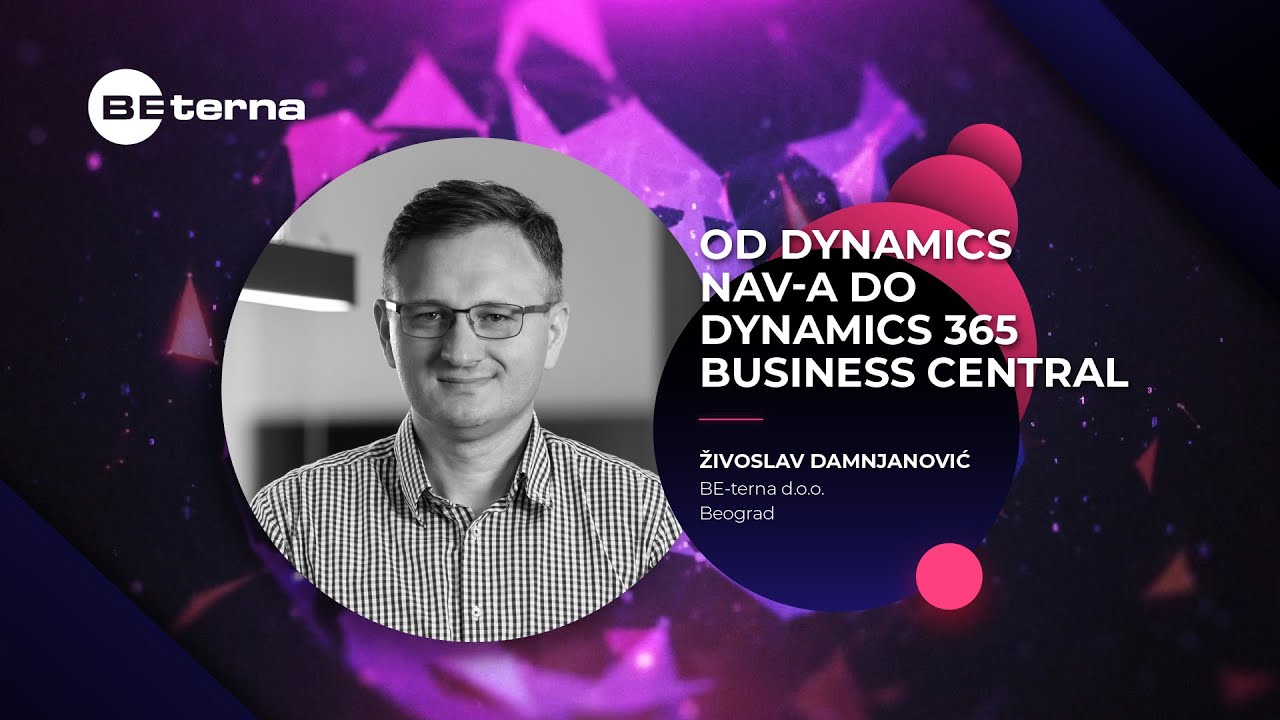 BEterna

OD DYNAMICS NAV-A DO DYNAMICS 365 BUSINESS CENTRAL

ŽIVOSLAV DAMNJANOVIĆ
BE-terna d.o.o.
Beograd